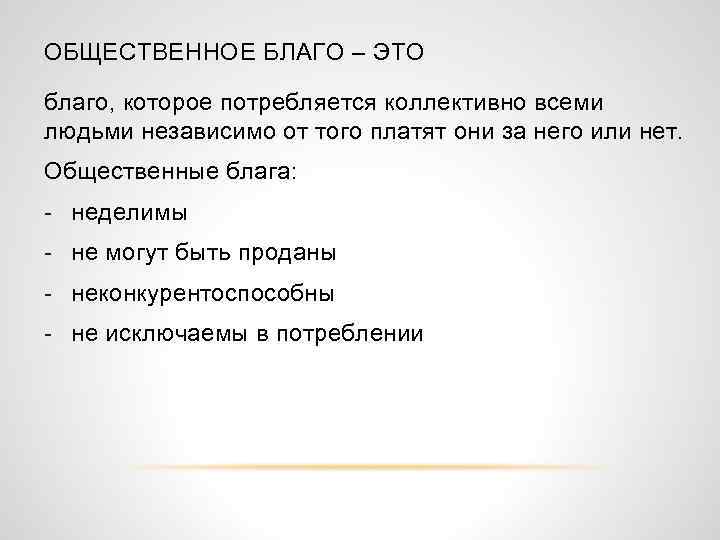 ОБЩЕСТВЕННОЕ БЛАГО – ЭТО

благо, которое потребляется коллективно всеми людьми независимо от того платят они за него или нет.

Общественные блага:

- неделимы
- не могут быть проданы
- неконкурентоспособны
- не исключаемы в потреблении